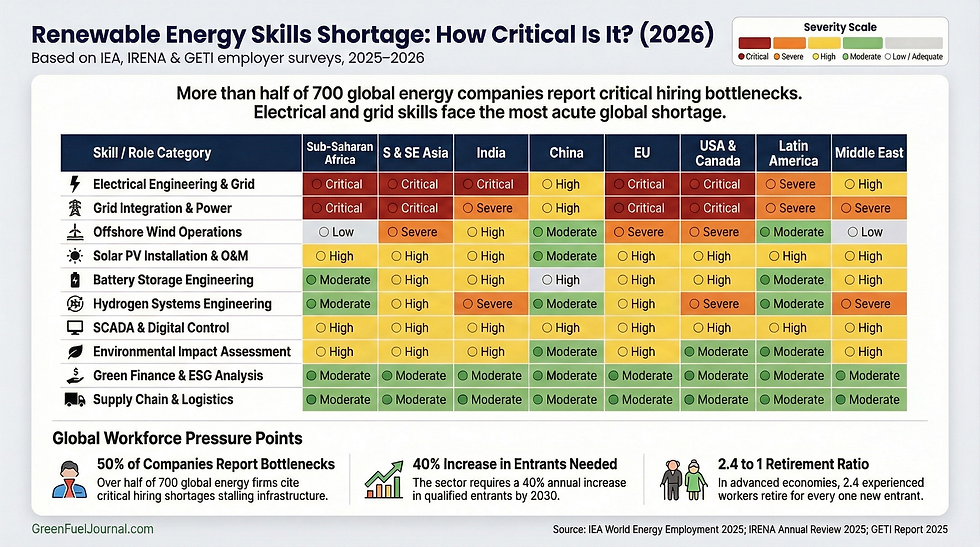 Renewable Energy Skills Shortage: How Critical Is It? (2026)

Based on IEA, IRENA & GETI employer surveys, 2025–2026

Severity Scale

Critical Severe High Moderate Low / Adequate

More than half of 700 global energy companies report critical hiring bottlenecks. Electrical and grid skills face the most acute global shortage.

| Skill / Role Category | Sub-Saharan Africa | S & SE Asia | India | China | EU | USA & Canada | Latin America | Middle East |
|---|---|---|---|---|---|---|---|---|
| Electrical Engineering & Grid | Critical | Critical | Critical | High | Critical | Critical | Severe | High |
| Grid Integration & Power | Critical | Critical | Severe | High | Critical | Critical | Severe | Severe |
| Offshore Wind Operations | Low | Severe | High | Moderate | Severe | Severe | Moderate | Low |
| Solar PV Installation & O&M | High | High | High | Moderate | High | High | High | High |
| Battery Storage Engineering | Moderate | High | High | High | High | High | Moderate | High |
| Hydrogen Systems Engineering | Moderate | High | Severe | Moderate | High | Severe | Moderate | Severe |
| SCADA & Digital Control | High | High | High | High | High | High | High | High |
| Environmental Impact Assessment | High | High | High | Moderate | High | Moderate | Moderate | High |
| Green Finance & ESG Analysis | Moderate | Moderate | Moderate | Moderate | Moderate | Moderate | Moderate | Moderate |
| Supply Chain & Logistics | Moderate | Moderate | Moderate | Moderate | Moderate | Moderate | Moderate | Moderate |

Global Workforce Pressure Points

50% of Companies Report Bottlenecks
Over half of 700 global energy firms cite critical hiring shortages stalling infrastructure.

40% Increase in Entrants Needed
The sector requires a 40% annual increase in qualified entrants by 2030.

2.4 to 1 Retirement Ratio
In advanced economies, 2.4 experienced workers retire for every one new entrant.

GreenFuelJournal.com

Source: IEA World Energy Employment 2025; IRENA Annual Review 2025; GETI Report 2025